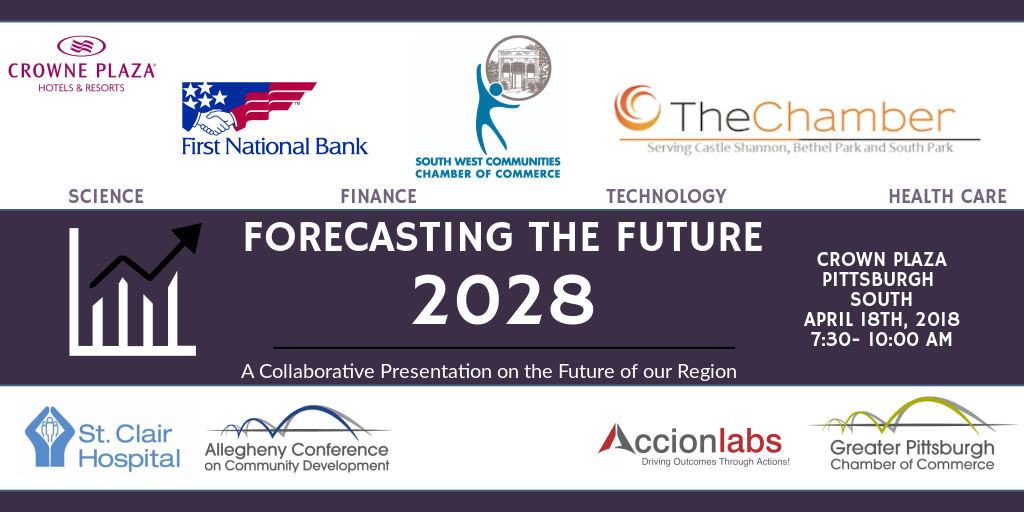 CROWNE PLAZA
HOTELS & RESORTS

First National Bank

SOUTH WEST COMMUNITIES
CHAMBER OF COMMERCE

TheChamber
Serving Castle Shannon, Bethel Park and South Park

SCIENCE

FINANCE

TECHNOLOGY

HEALTH CARE

FORECASTING THE FUTURE
2028

A Collaborative Presentation on the Future of our Region

CROWN PLAZA
PITTSBURGH
SOUTH
APRIL 18TH, 2018
7:30- 10:00 AM

St. Clair
Hospital

Allegheny Conference
on Community Development

Accionlabs
Driving Outcomes Through Actions!

Greater Pittsburgh
Chamber of Commerce